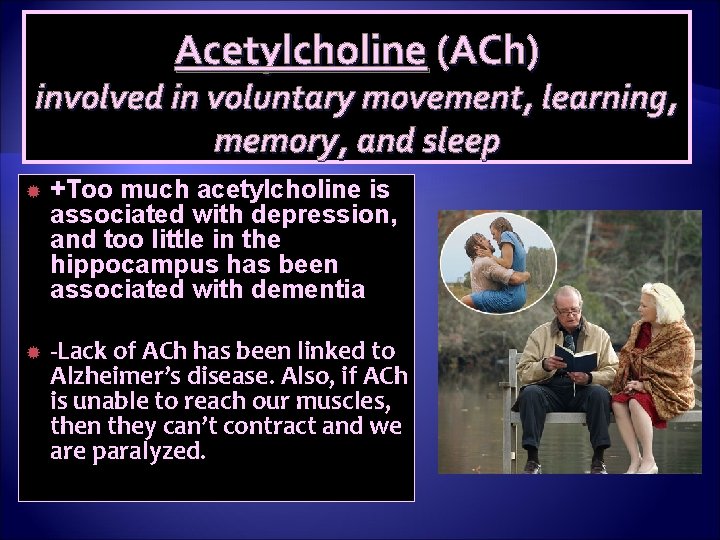 Acetylcholine (ACh)
involved in voluntary movement, learning, memory, and sleep

+Too much acetylcholine is associated with depression, and too little in the hippocampus has been associated with dementia

-Lack of ACh has been linked to Alzheimer's disease. Also, if ACh is unable to reach our muscles, then they can't contract and we are paralyzed.